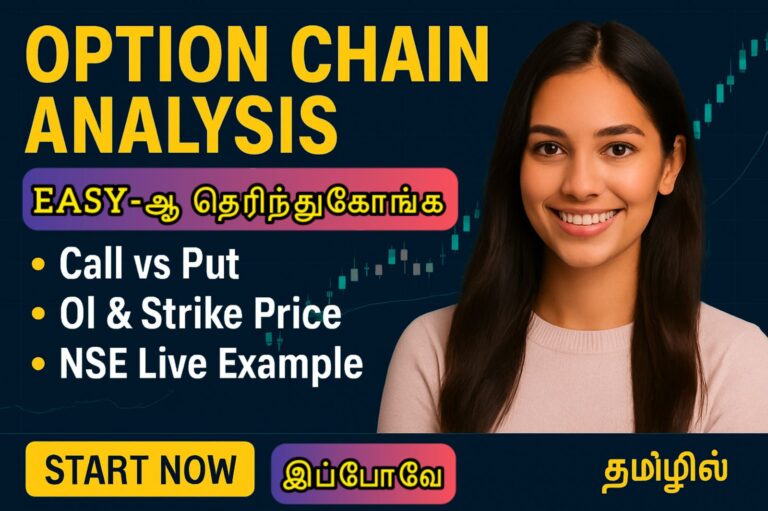 OPTION CHAIN ANALYSIS

EASY-ஆ தெரிந்துகோங்க

• Call vs Put
• OI & Strike Price
• NSE Live Example

START NOW

இப்போவே

தமிழில்